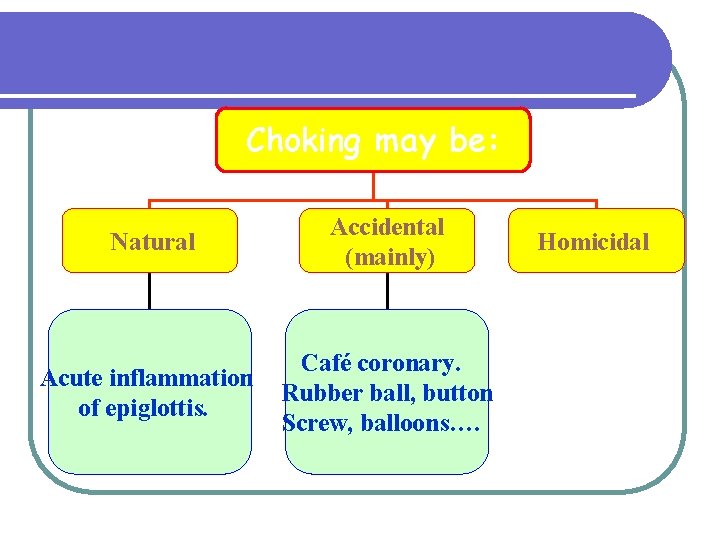 Choking may be:

Natural

Accidental (mainly)

Homicidal

Acute inflammation of epiglottis.

Café coronary. Rubber ball, button Screw, balloons….